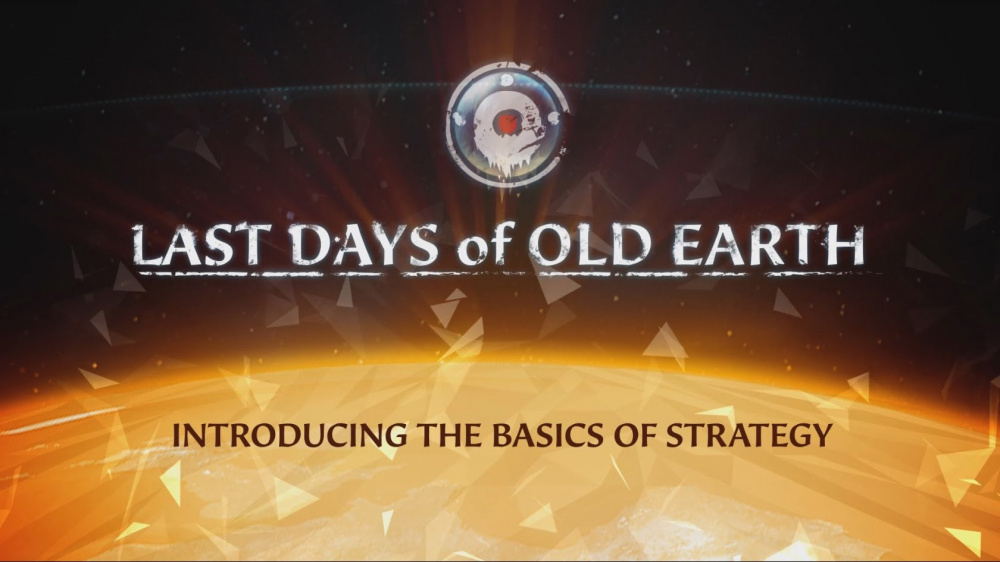 LAST DAYS of OLD EARTH

INTRODUCING THE BASICS OF STRATEGY